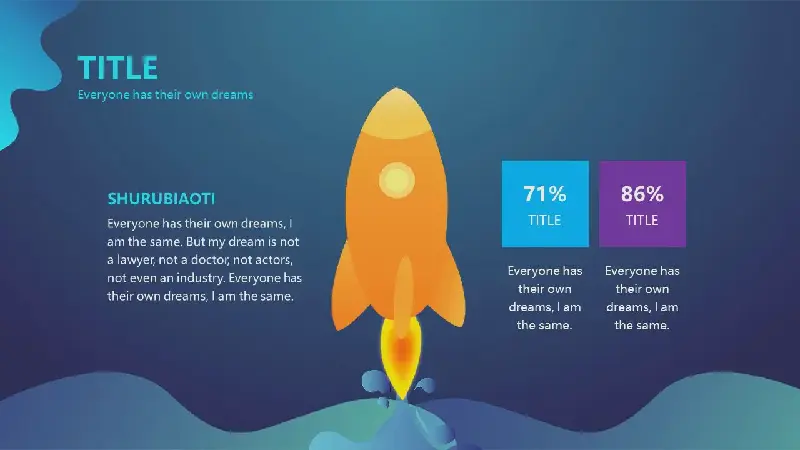 TITLE
Everyone has their own dreams

SHURUBIAOTI
Everyone has their own dreams, I am the same. But my dream is not a lawyer, not a doctor, not actors, not even an industry. Everyone has their own dreams, I am the same.

71%
TITLE

Everyone has their own dreams, I am the same.

86%
TITLE

Everyone has their own dreams, I am the same.